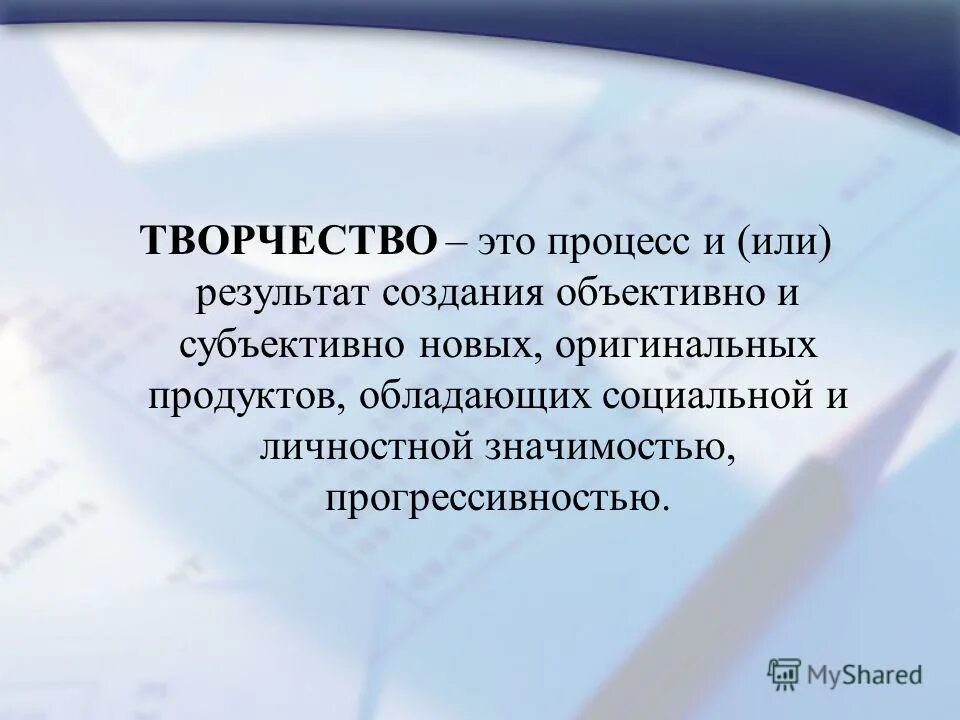 ТВОРЧЕСТВО – это процесс и (или) результат создания объективно и субъективно новых, оригинальных продуктов, обладающих социальной и личностной значимостью, прогрессивностью.

MyShared